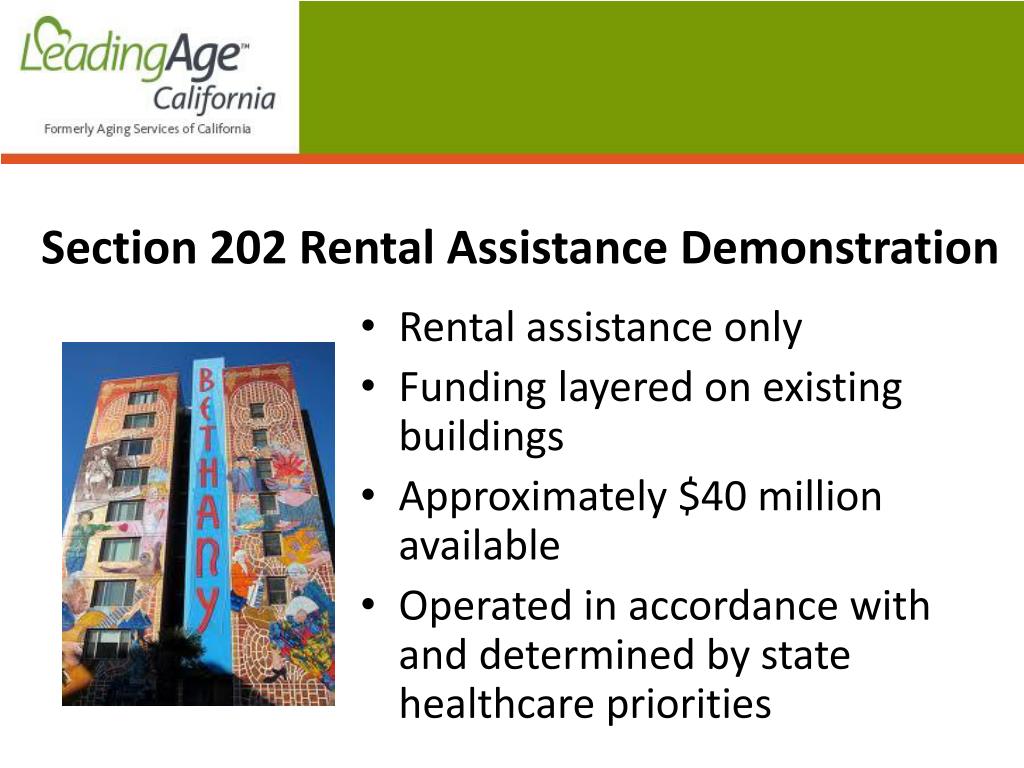 LeadingAge™
California
Formerly Aging Services of California

Section 202 Rental Assistance Demonstration

BETHANY

• Rental assistance only
• Funding layered on existing buildings
• Approximately $40 million available
• Operated in accordance with and determined by state healthcare priorities